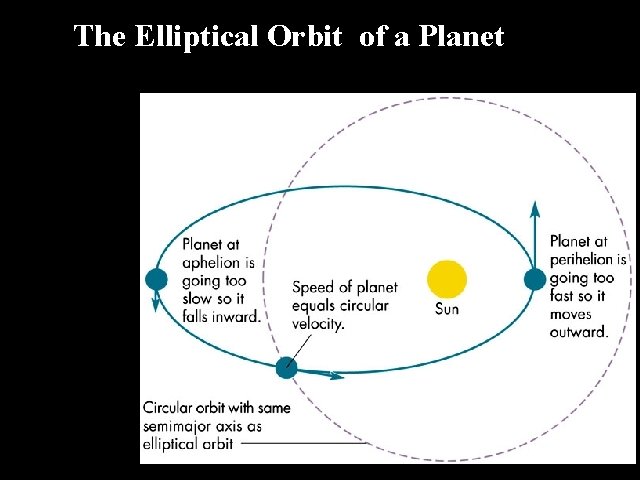 The Elliptical Orbit of a Planet

Planet at aphelion is going too slow so it falls inward.

Speed of planet equals circular velocity.

Sun

Planet at perihelion is going too fast so it moves outward.

Circular orbit with same semimajor axis as elliptical orbit